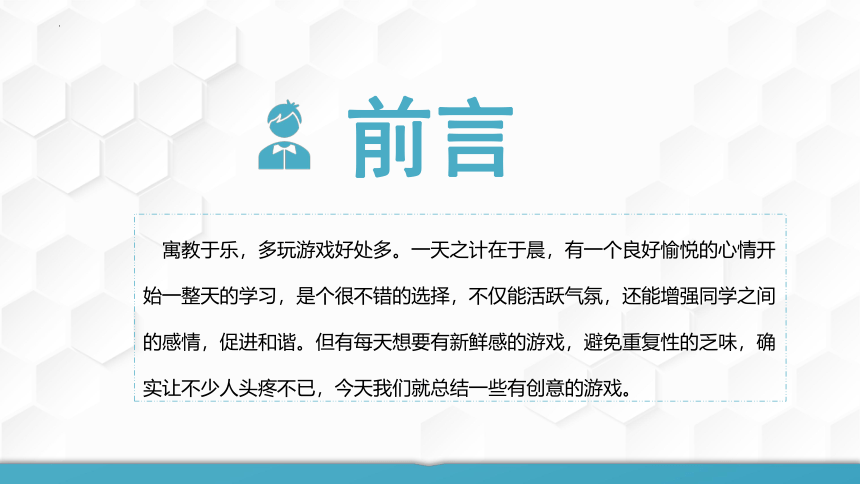 前言

寓教于乐，多玩游戏好处多。一天之计在于晨，有一个良好愉悦的心情开始一整天的学习，是个很不错的选择，不仅能活跃气氛，还能增强同学之间的感情，促进和谐。但有每天想要有新鲜感的游戏，避免重复性的乏味，确实让不少人头疼不已，今天我们就总结一些有创意的游戏。